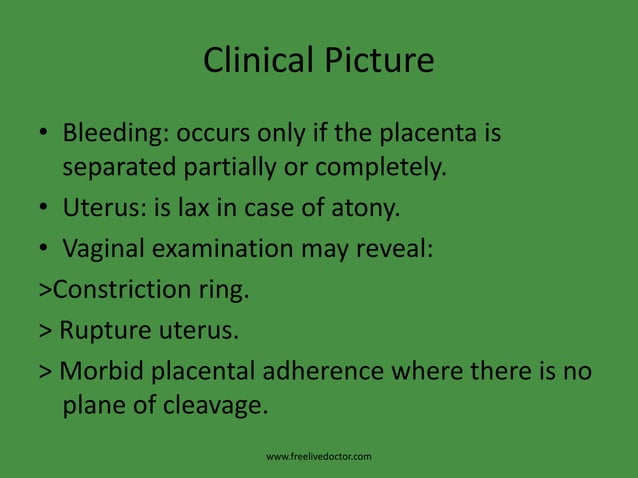 Clinical Picture

• Bleeding: occurs only if the placenta is separated partially or completely.
• Uterus: is lax in case of atony.
• Vaginal examination may reveal:
>Constriction ring.
> Rupture uterus.
> Morbid placental adherence where there is no plane of cleavage.

www.freelivedoctor.com